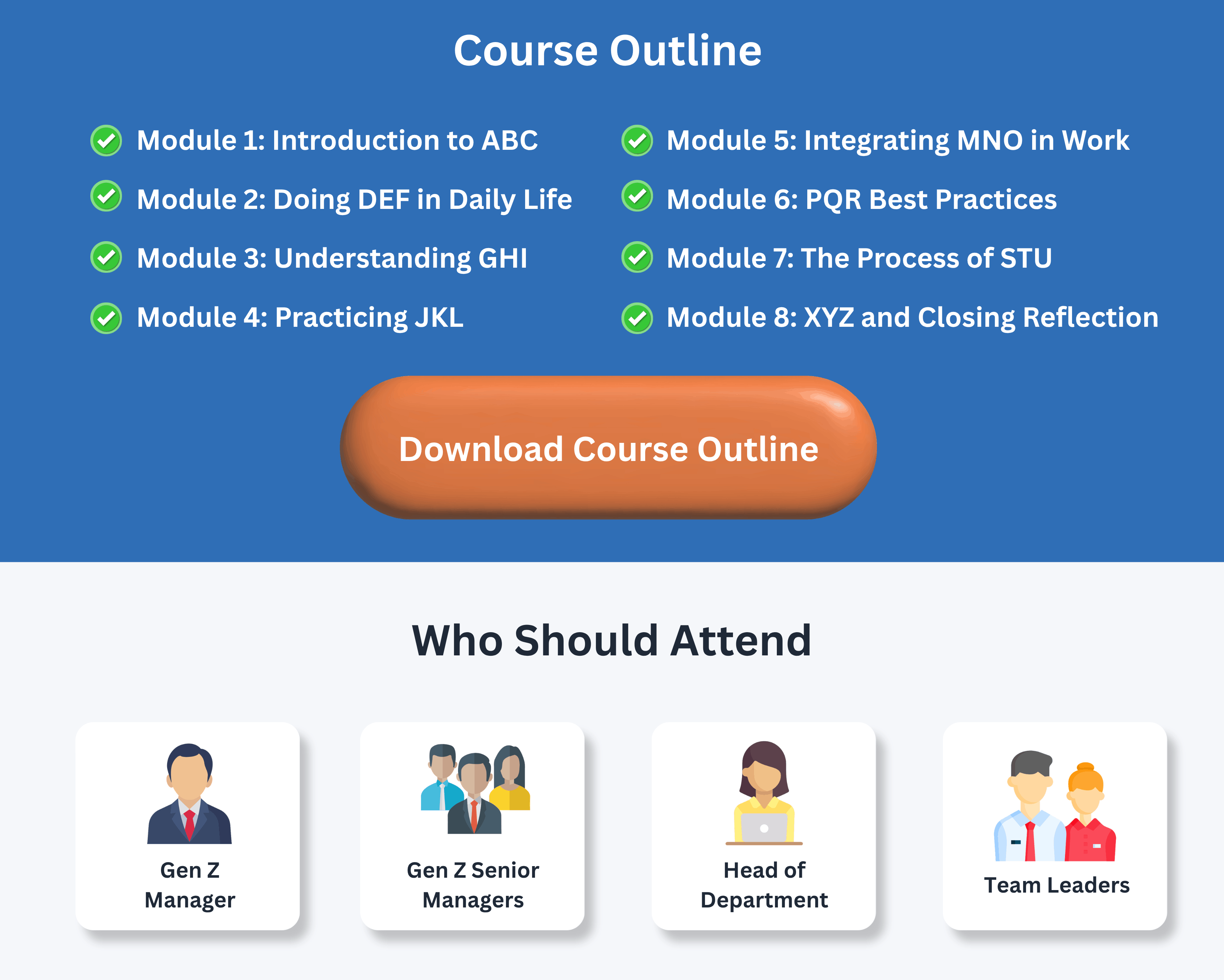 Course Outline

Module 1: Introduction to ABC

Module 2: Doing DEF in Daily Life

Module 3: Understanding GHI

Module 4: Practicing JKL

Module 5: Integrating MNO in Work

Module 6: PQR Best Practices

Module 7: The Process of STU

Module 8: XYZ and Closing Reflection

Download Course Outline

Who Should Attend

Gen Z Manager

Gen Z Senior Managers

Head of Department

Team Leaders